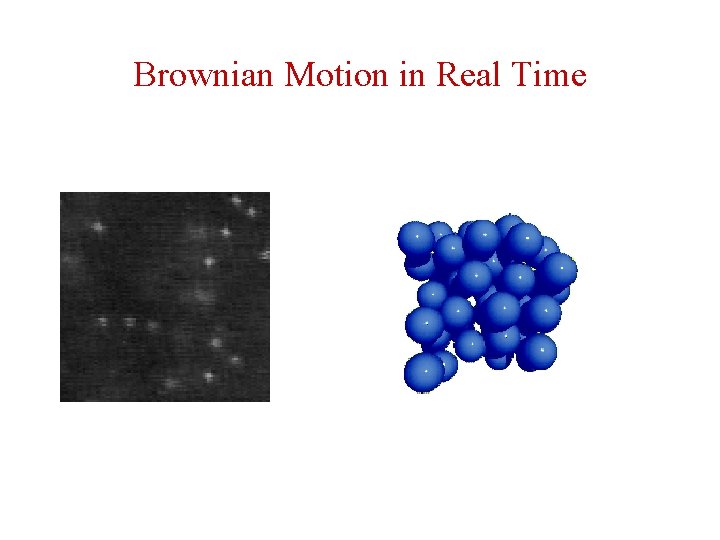 Brownian Motion in Real Time